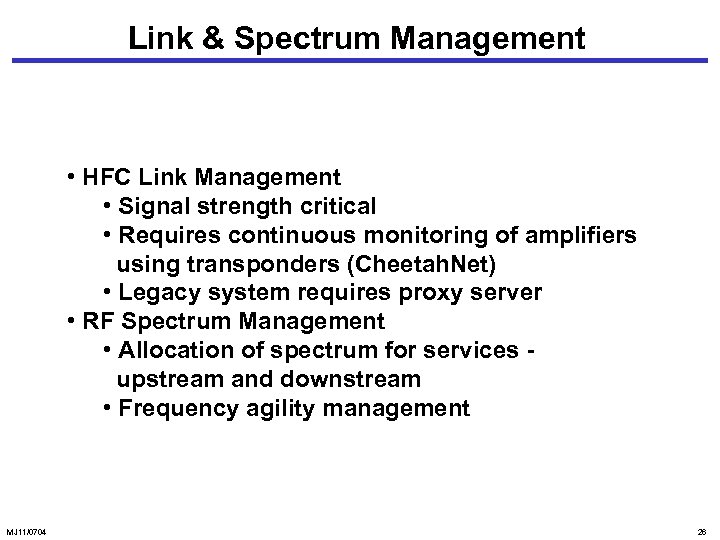 Link & Spectrum Management

• HFC Link Management
• Signal strength critical
• Requires continuous monitoring of amplifiers using transponders (CheetahNet)
• Legacy system requires proxy server
• RF Spectrum Management
• Allocation of spectrum for services - upstream and downstream
• Frequency agility management

MJ11/0704

26